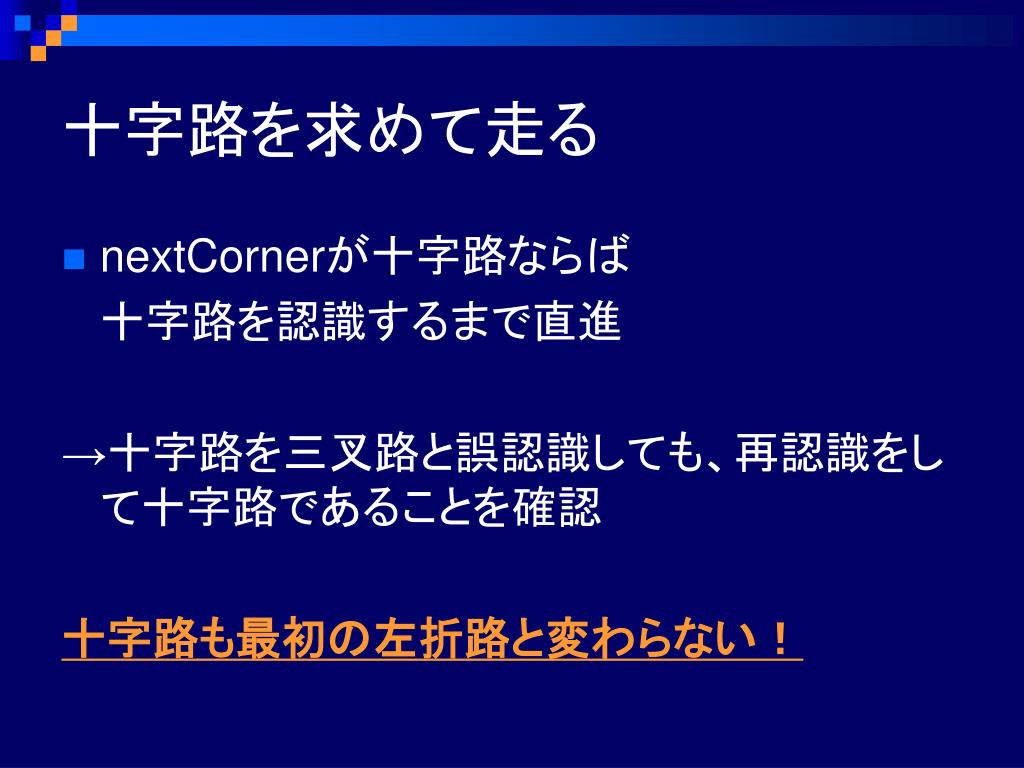 十字路を求めて走る

nextCornerが十字路ならば
十字路を認識するまで直進

→十字路を三叉路と誤認識しても、再認識をして十字路であることを確認

十字路も最初の左折路と変わらない！